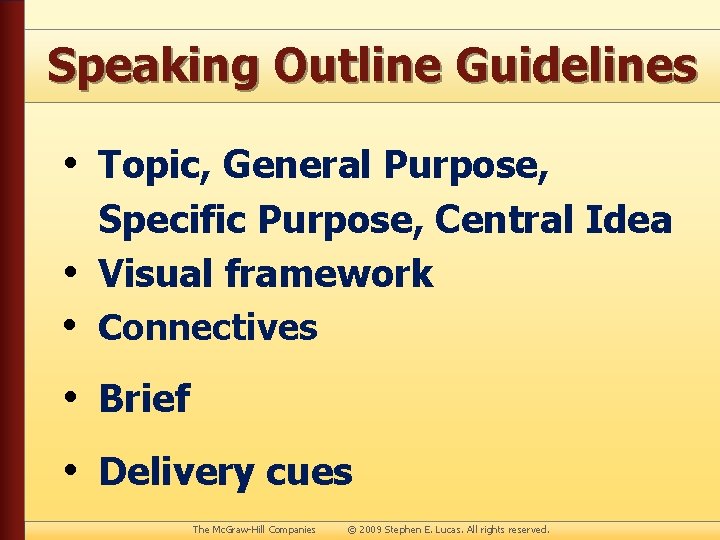 Speaking Outline Guidelines

• Topic, General Purpose, Specific Purpose, Central Idea
• Visual framework
• Connectives
• Brief
• Delivery cues

The McGraw-Hill Companies © 2009 Stephen E. Lucas. All rights reserved.